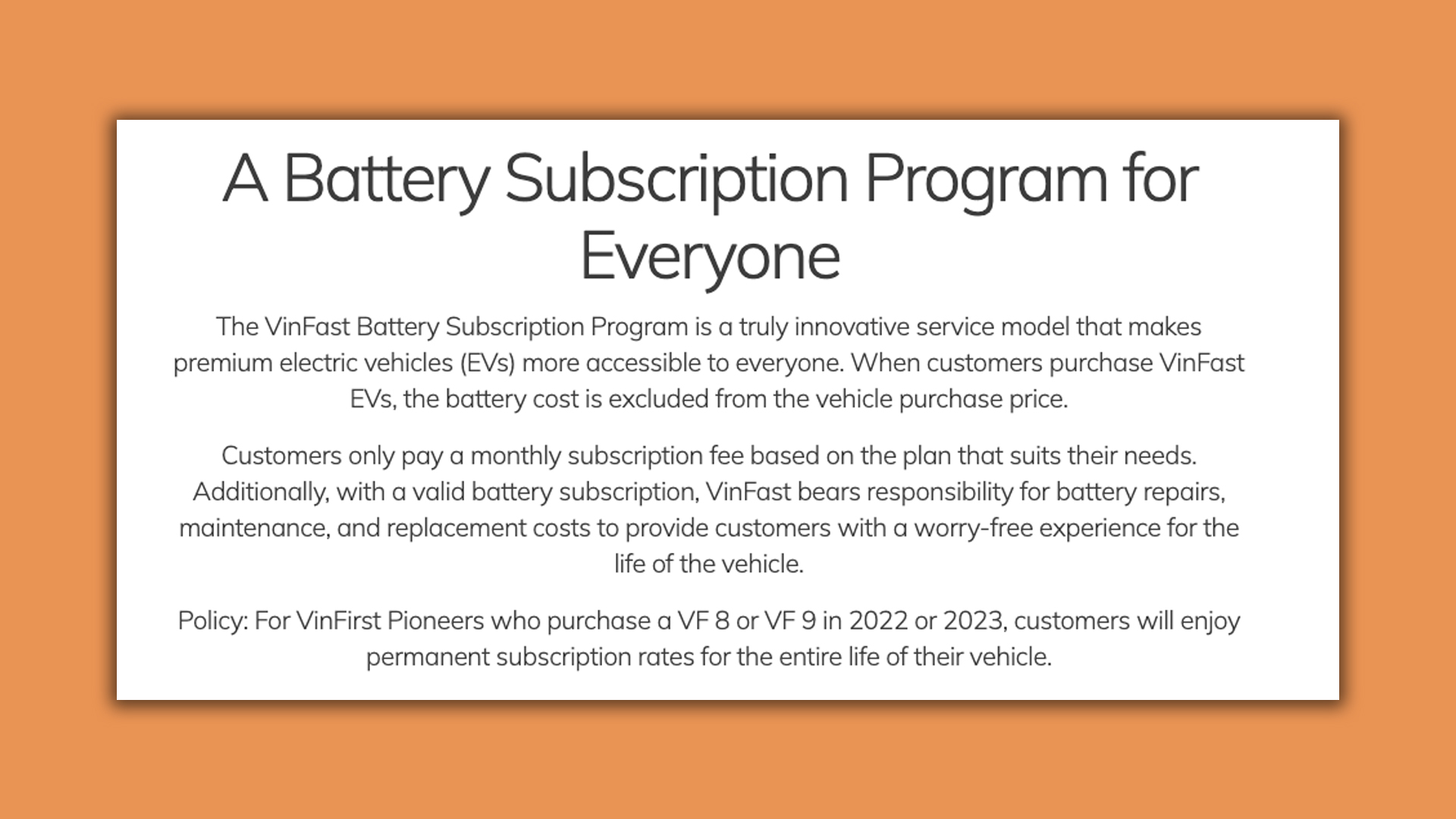 A Battery Subscription Program for Everyone

The VinFast Battery Subscription Program is a truly innovative service model that makes premium electric vehicles (EVs) more accessible to everyone. When customers purchase VinFast EVs, the battery cost is excluded from the vehicle purchase price.

Customers only pay a monthly subscription fee based on the plan that suits their needs. Additionally, with a valid battery subscription, VinFast bears responsibility for battery repairs, maintenance, and replacement costs to provide customers with a worry-free experience for the life of the vehicle.

Policy: For VinFirst Pioneers who purchase a VF 8 or VF 9 in 2022 or 2023, customers will enjoy permanent subscription rates for the entire life of their vehicle.